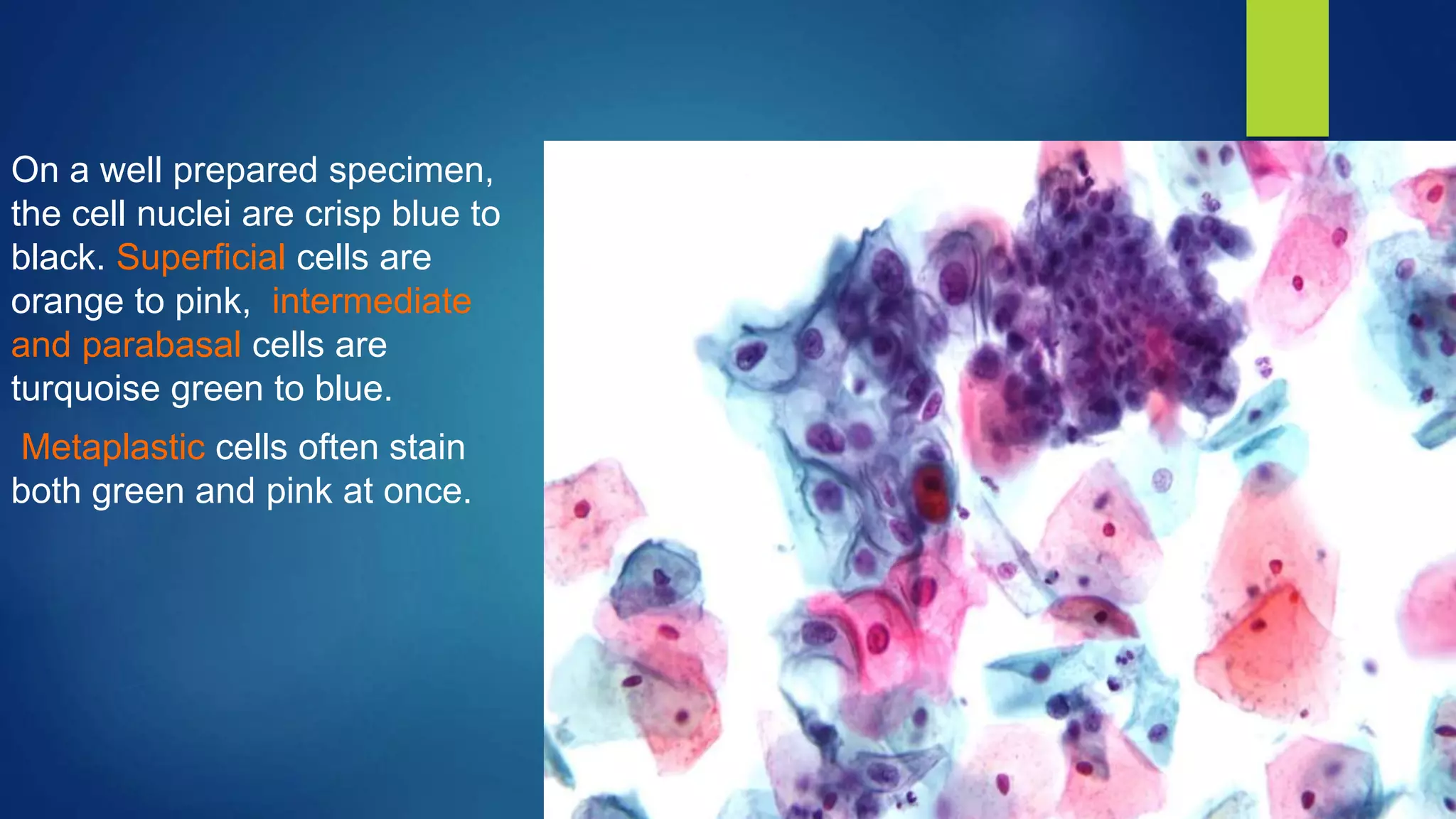 On a well prepared specimen, the cell nuclei are crisp blue to black. Superficial cells are orange to pink, intermediate and parabasal cells are turquoise green to blue.

Metaplastic cells often stain both green and pink at once.